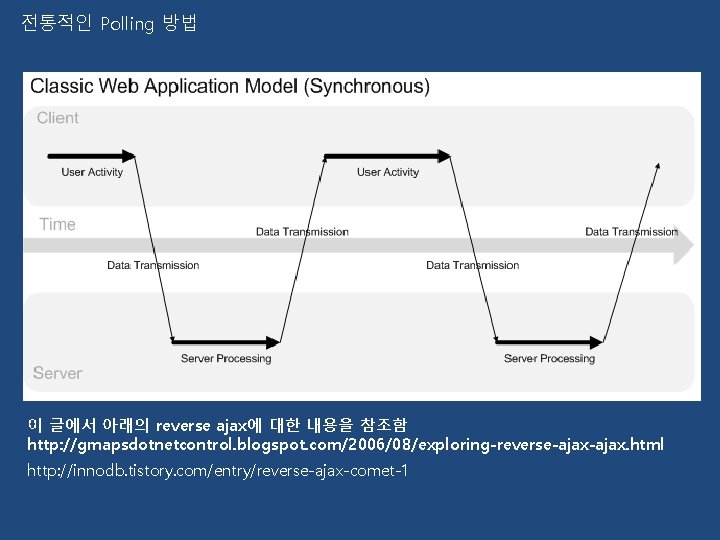 전통적인 Polling 방법

Classic Web Application Model (Synchronous)

Client

User Activity

User Activity

Time

Data Transmission

Data Transmission

Data Transmission

Data Transmission

Server Processing

Server Processing

Server

이 글에서 아래의 reverse ajax에 대한 내용을 참조함
http://gmapsdotnetcontrol.blogspot.com/2006/08/exploring-reverse-ajax-ajax.html
http://innodb.tistory.com/entry/reverse-ajax-comet-1